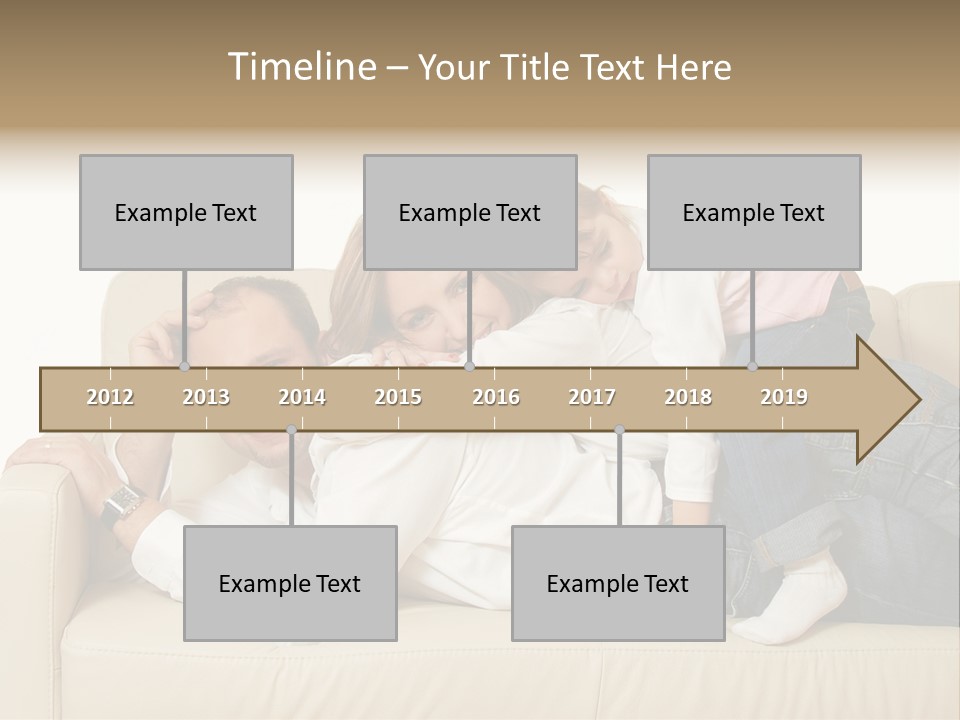 Timeline – Your Title Text Here

Example Text

Example Text

Example Text

2012 2013 2014 2015 2016 2017 2018 2019

Example Text

Example Text